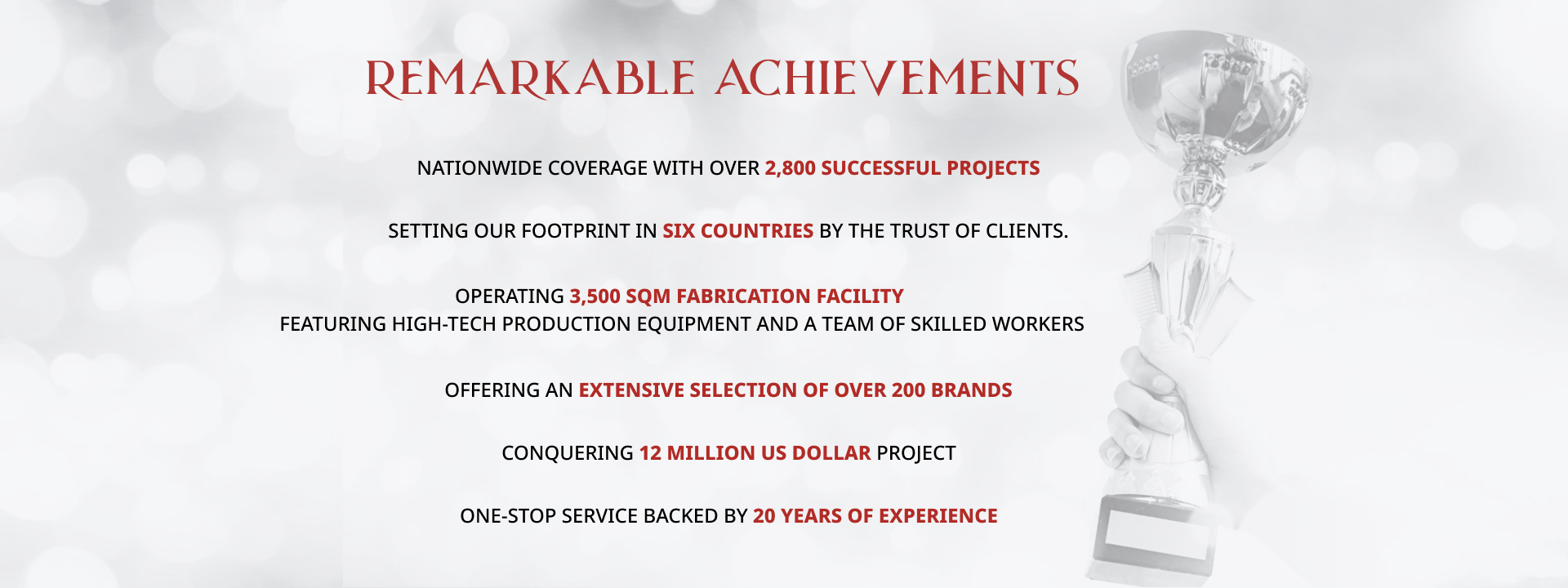 REMARKABLE ACHIEVEMENTS

NATIONWIDE COVERAGE WITH OVER 2,800 SUCCESSFUL PROJECTS

SETTING OUR FOOTPRINT IN SIX COUNTRIES BY THE TRUST OF CLIENTS.

OPERATING 3,500 SQM FABRICATION FACILITY
FEATURING HIGH-TECH PRODUCTION EQUIPMENT AND A TEAM OF SKILLED WORKERS

OFFERING AN EXTENSIVE SELECTION OF OVER 200 BRANDS

CONQUERING 12 MILLION US DOLLAR PROJECT

ONE-STOP SERVICE BACKED BY 20 YEARS OF EXPERIENCE